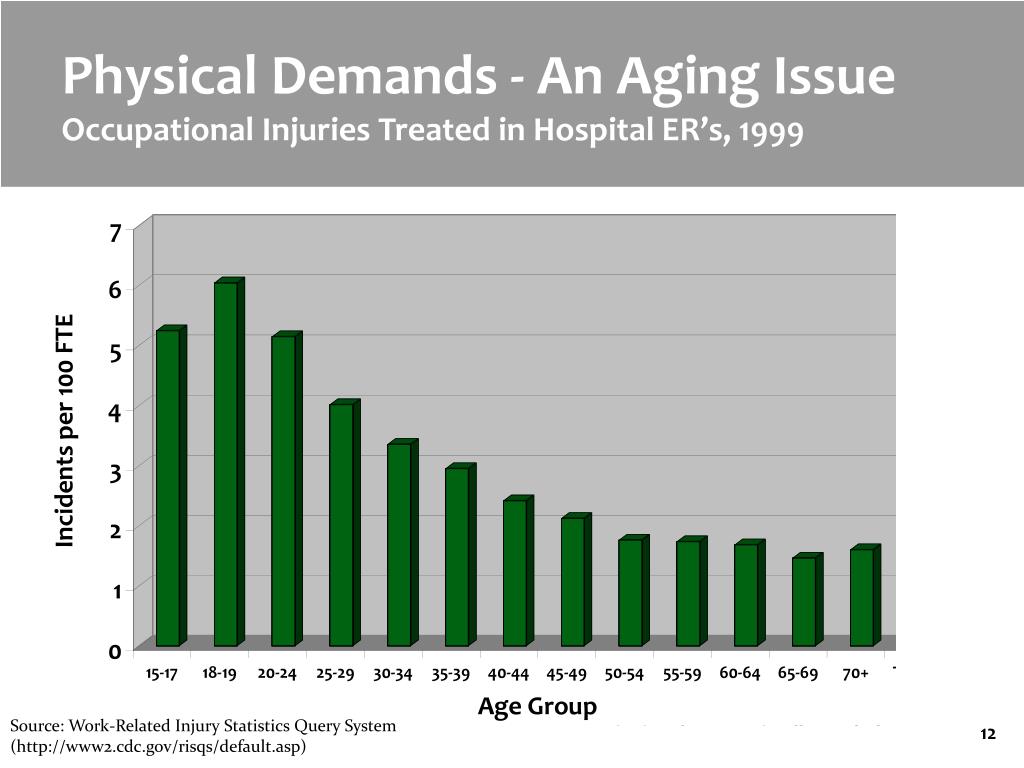 Physical Demands - An Aging Issue
Occupational Injuries Treated in Hospital ER's, 1999

Incidents per 100 FTE

7
6
5
4
3
2
1
0

15-17 18-19 20-24 25-29 30-34 35-39 40-44 45-49 50-54 55-59 60-64 65-69 70+

Age Group

Source: Work-Related Injury Statistics Query System (http://www2.cdc.gov/risqs/default.asp)

12